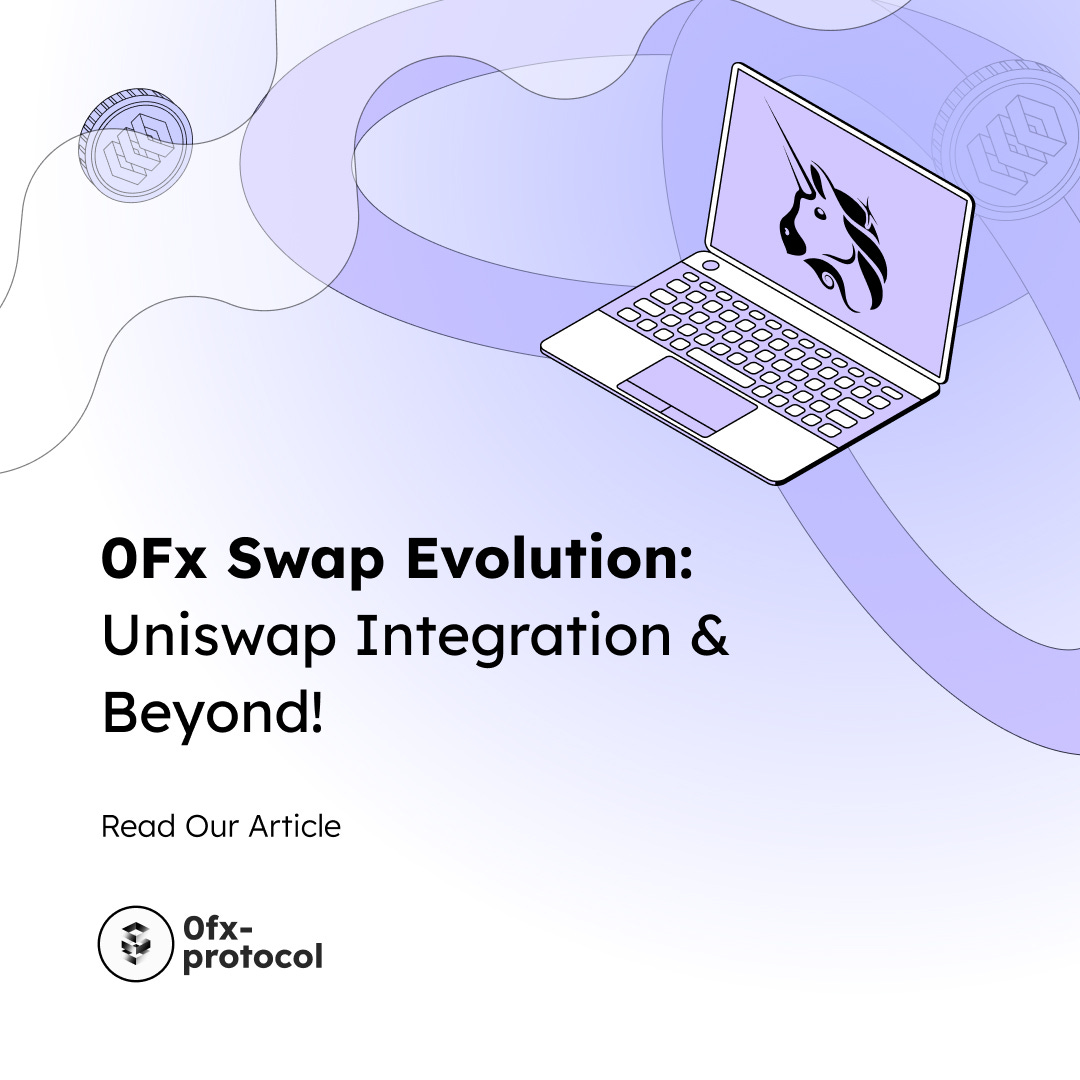 0Fx Swap Evolution: Uniswap Integration & Beyond!

Read Our Article

0fx-protocol